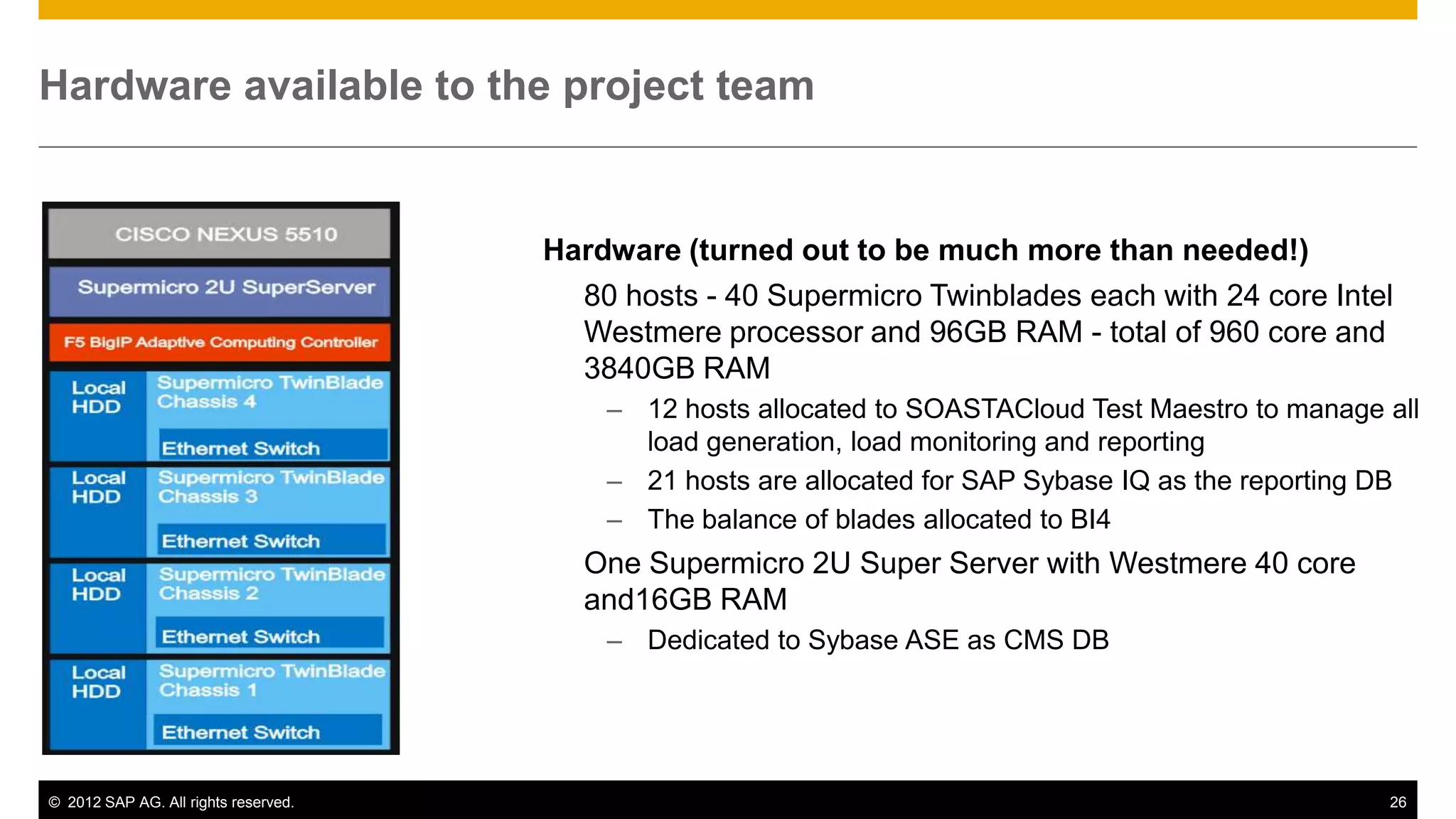 Hardware available to the project team

CISCO NEXUS 5510

Supermicro 2U SuperServer

F5 BigIP Adaptive Computing Controller

Local HDD

Supermicro TwinBlade Chassis 4

Ethernet Switch

Local HDD

Supermicro TwinBlade Chassis 3

Ethernet Switch

Local HDD

Supermicro TwinBlade Chassis 2

Ethernet Switch

Local HDD

Supermicro TwinBlade Chassis 1

Ethernet Switch

Hardware (turned out to be much more than needed!)

80 hosts - 40 Supermicro Twinblades each with 24 core Intel Westmere processor and 96GB RAM - total of 960 core and 3840GB RAM

– 12 hosts allocated to SOASTACloud Test Maestro to manage all load generation, load monitoring and reporting

– 21 hosts are allocated for SAP Sybase IQ as the reporting DB

– The balance of blades allocated to BI4

One Supermicro 2U Super Server with Westmere 40 core and16GB RAM

– Dedicated to Sybase ASE as CMS DB

© 2012 SAP AG. All rights reserved.

26